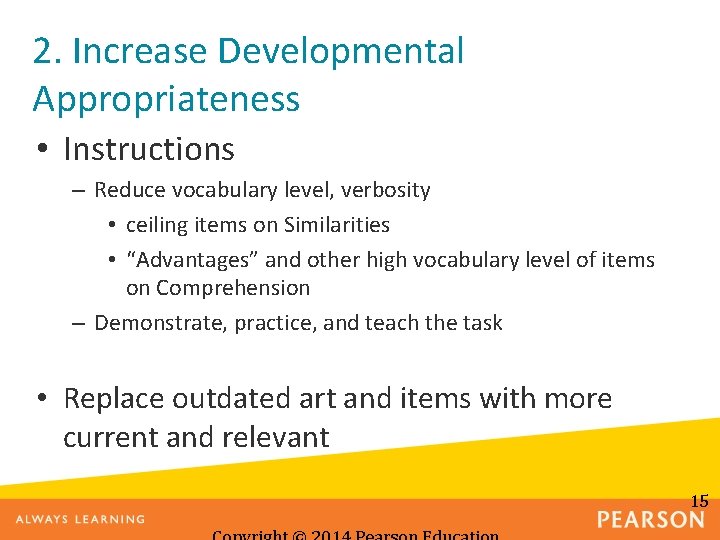 2. Increase Developmental Appropriateness

• Instructions
– Reduce vocabulary level, verbosity
• ceiling items on Similarities
• “Advantages” and other high vocabulary level of items on Comprehension
– Demonstrate, practice, and teach the task

• Replace outdated art and items with more current and relevant

15

ALWAYS LEARNING

PEARSON

Copyright © 2014 Pearson Education